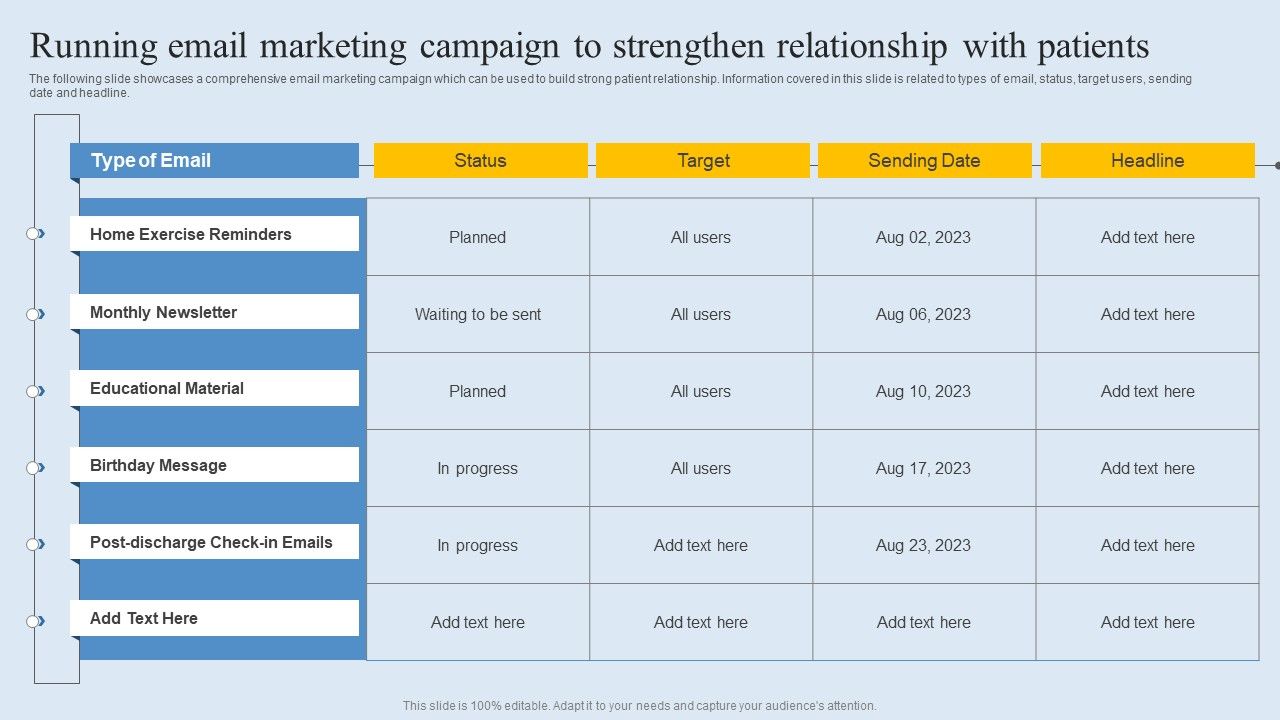 Running email marketing campaign to strengthen relationship with patients

The following slide showcases a comprehensive email marketing campaign which can be used to build strong patient relationship. Information covered in this slide is related to types of email, status, target users, sending date and headline.

| Type of Email | Status | Target | Sending Date | Headline |
|---|---|---|---|---|
| Home Exercise Reminders | Planned | All users | Aug 02, 2023 | Add text here |
| Monthly Newsletter | Waiting to be sent | All users | Aug 06, 2023 | Add text here |
| Educational Material | Planned | All users | Aug 10, 2023 | Add text here |
| Birthday Message | In progress | All users | Aug 17, 2023 | Add text here |
| Post-discharge Check-in Emails | In progress | Add text here | Aug 23, 2023 | Add text here |
| Add Text Here | Add text here | Add text here | Add text here | Add text here |

This slide is 100% editable. Adapt it to your needs and capture your audience's attention.